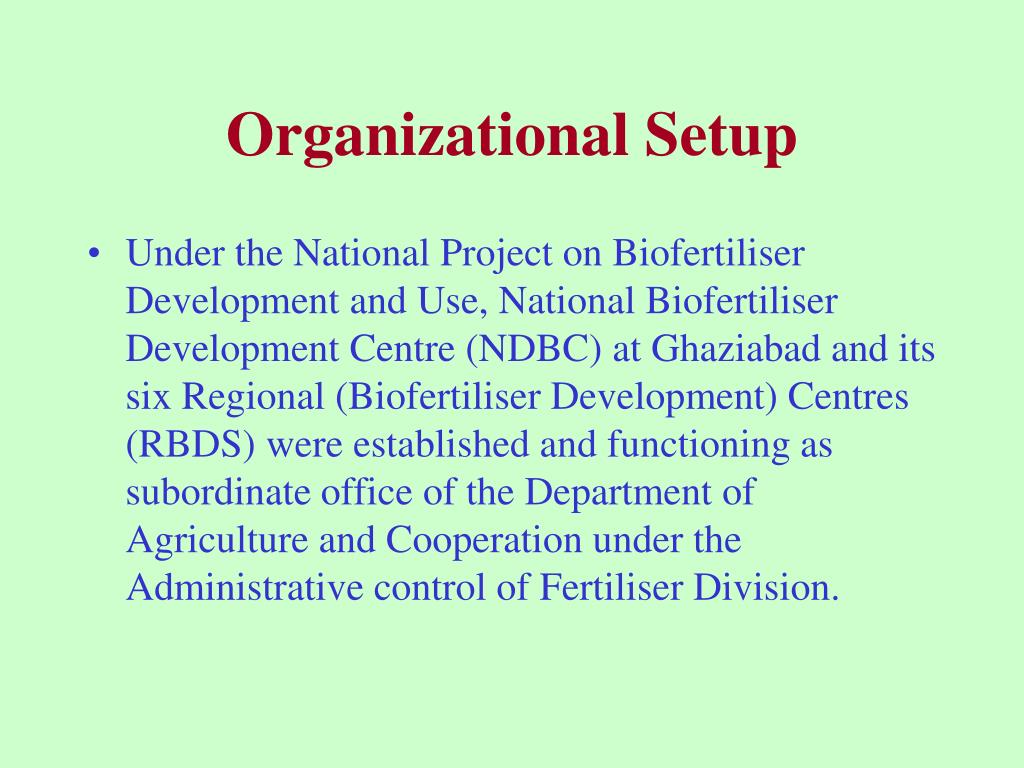 Organizational Setup

• Under the National Project on Biofertiliser Development and Use, National Biofertiliser Development Centre (NDBC) at Ghaziabad and its six Regional (Biofertiliser Development) Centres (RBDS) were established and functioning as subordinate office of the Department of Agriculture and Cooperation under the Administrative control of Fertiliser Division.